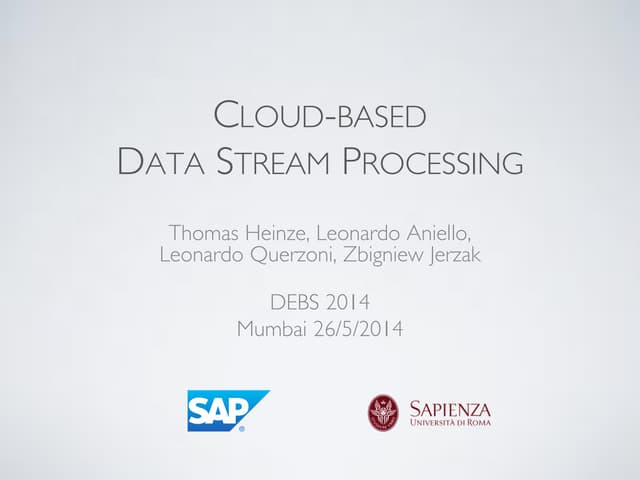 CLOUD-BASED
DATA STREAM PROCESSING

Thomas Heinze, Leonardo Aniello,
Leonardo Querzoni, Zbigniew Jerzak

DEBS 2014
Mumbai 26/5/2014

SAP

SAPIENZA
UNIVERSITÀ DI ROMA